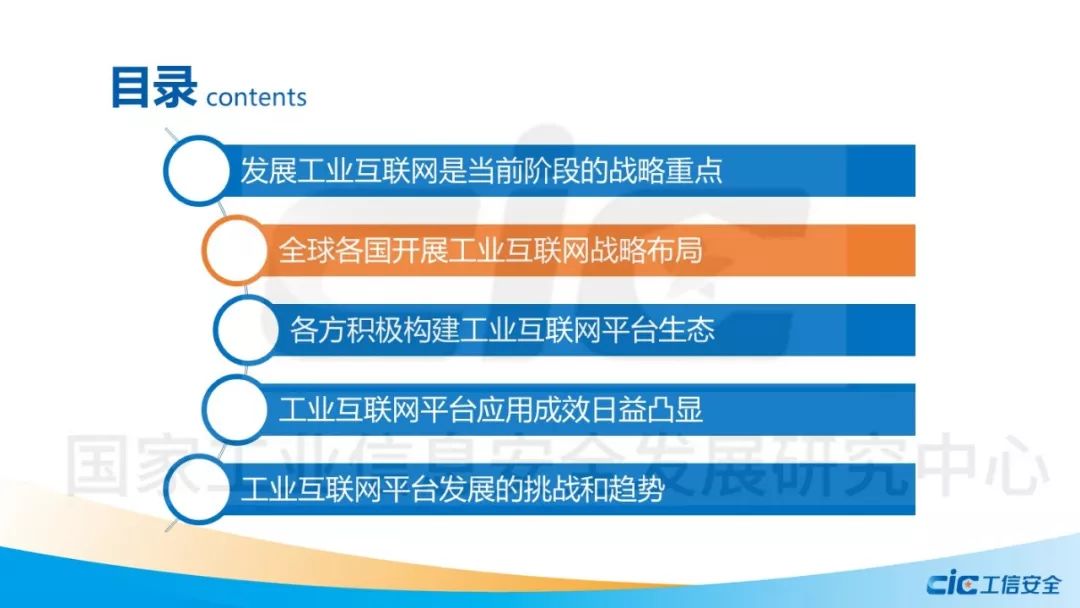 目录 contents

发展工业互联网是当前阶段的战略重点

全球各国开展工业互联网战略布局

各方积极构建工业互联网平台生态

工业互联网平台应用成效日益凸显

工业互联网平台发展的挑战和趋势

国家工业信息安全发展研究中心

cic 工信安全